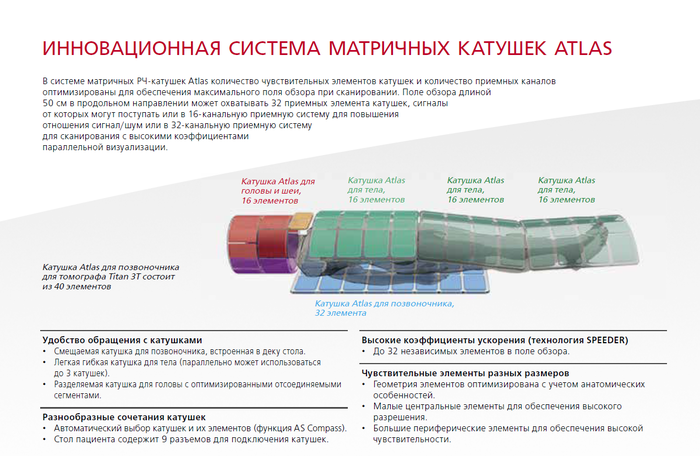 ИННОВАЦИОННАЯ СИСТЕМА МАТРИЧНЫХ КАТУШЕК ATLAS

В системе матричных РЧ-катушек Atlas количество чувствительных элементов катушек и количество приемных каналов оптимизированы для обеспечения максимального поля обзора при сканировании. Поле обзора длиной 50 см в продольном направлении может охватывать 32 приемных элемента катушек, сигналы от которых могут поступать или в 16-канальную приемную систему для повышения отношения сигнал/шум или в 32-канальную приемную систему для сканирования с высокими коэффициентами параллельной визуализации.

Катушка Atlas для головы и шеи, 16 элементов

Катушка Atlas для тела, 16 элементов

Катушка Atlas для тела, 16 элементов

Катушка Atlas для тела, 16 элементов

Катушка Atlas для позвоночника для томографа Titan 3T состоит из 40 элементов

Катушка Atlas для позвоночника, 32 элемента

Удобство обращения с катушками
• Смещаемая катушка для позвоночника, встроенная в деку стола.
• Легкая гибкая катушка для тела (параллельно может использоваться до 3 катушек).
• Разделяемая катушка для головы с оптимизированными отсоединяемыми сегментами.

Разнообразные сочетания катушек
• Автоматический выбор катушек и их элементов (функция AS Compass).
• Стол пациента содержит 9 разъемов для подключения катушек.

Высокие коэффициенты ускорения (технология SPEEDER)
• До 32 независимых элементов в поле обзора.

Чувствительные элементы разных размеров
• Геометрия элементов оптимизирована с учетом анатомических особенностей.
• Малые центральные элементы для обеспечения высокого разрешения.
• Большие периферические элементы для обеспечения высокой чувствительности.